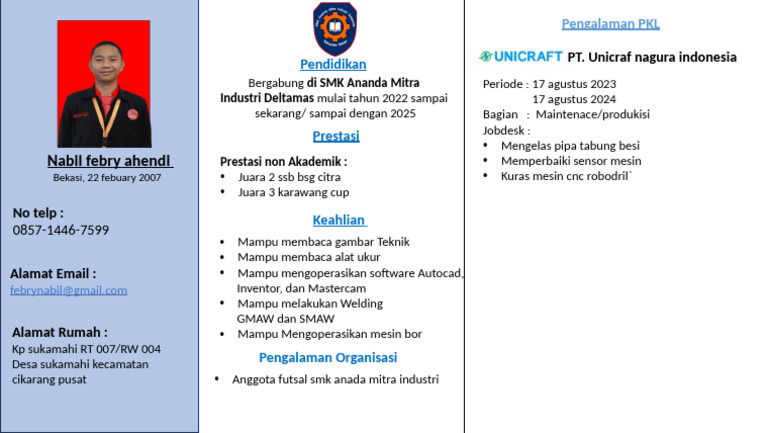 Nabil febry ahendi
Bekasi, 22 febuary 2007

No telp :
0857-1446-7599

Alamat Email :
febrynabil@gmail.com

Alamat Rumah :
Kp sukamahi RT 007/RW 004 Desa sukamahi kecamatan cikarang pusat

Pendidikan
Bergabung di SMK Ananda Mitra Industri Deltamas mulai tahun 2022 sampai sekarang/ sampai dengan 2025

Prestasi
Prestasi non Akademik :
• Juara 2 ssb bsg citra
• Juara 3 karawang cup

Keahlian
• Mampu membaca gambar Teknik
• Mampu membaca alat ukur
• Mampu mengoperasikan software Autocad, Inventor, dan Mastercam
• Mampu melakukan Welding GMAW dan SMAW
• Mampu Mengoperasikan mesin bor

Pengalaman Organisasi
• Anggota futsal smk anada mitra industri

Pengalaman PKL
UNICRAFT PT. Unicraf nagura indonesia
Periode : 17 agustus 2023
17 agustus 2024
Bagian : Maintenace/produkisi
Jobdesk :
• Mengelas pipa tabung besi
• Memperbaiki sensor mesin
• Kuras mesin cnc robodril`